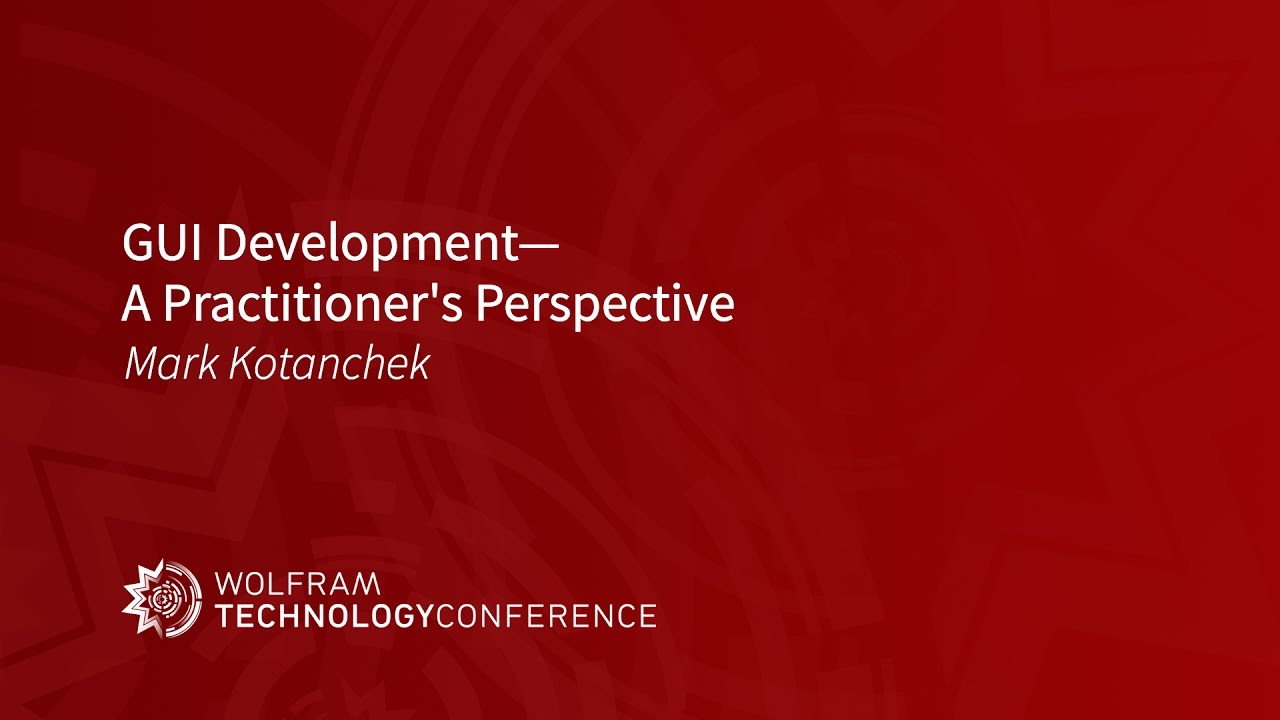 GUI Development—
A Practitioner's Perspective
Mark Kotanchek

WOLFRAM
TECHNOLOGYCONFERENCE